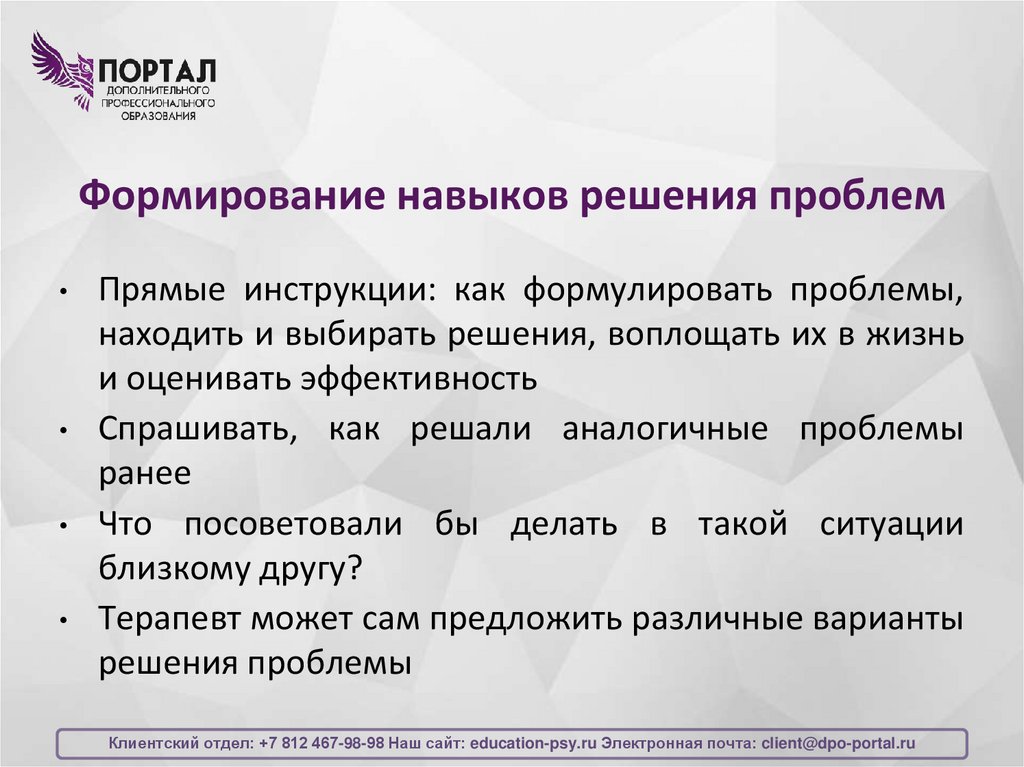 ПОРТАЛ
ДОПОЛНИТЕЛЬНОГО
ПРОФЕССИОНАЛЬНОГО
ОБРАЗОВАНИЯ

Формирование навыков решения проблем

• Прямые инструкции: как формулировать проблемы, находить и выбирать решения, воплощать их в жизнь и оценивать эффективность
• Спрашивать, как решали аналогичные проблемы ранее
• Что посоветовали бы делать в такой ситуации близкому другу?
• Терапевт может сам предложить различные варианты решения проблемы

Клиентский отдел: +7 812 467-98-98 Наш сайт: education-psy.ru Электронная почта: client@dpo-portal.ru